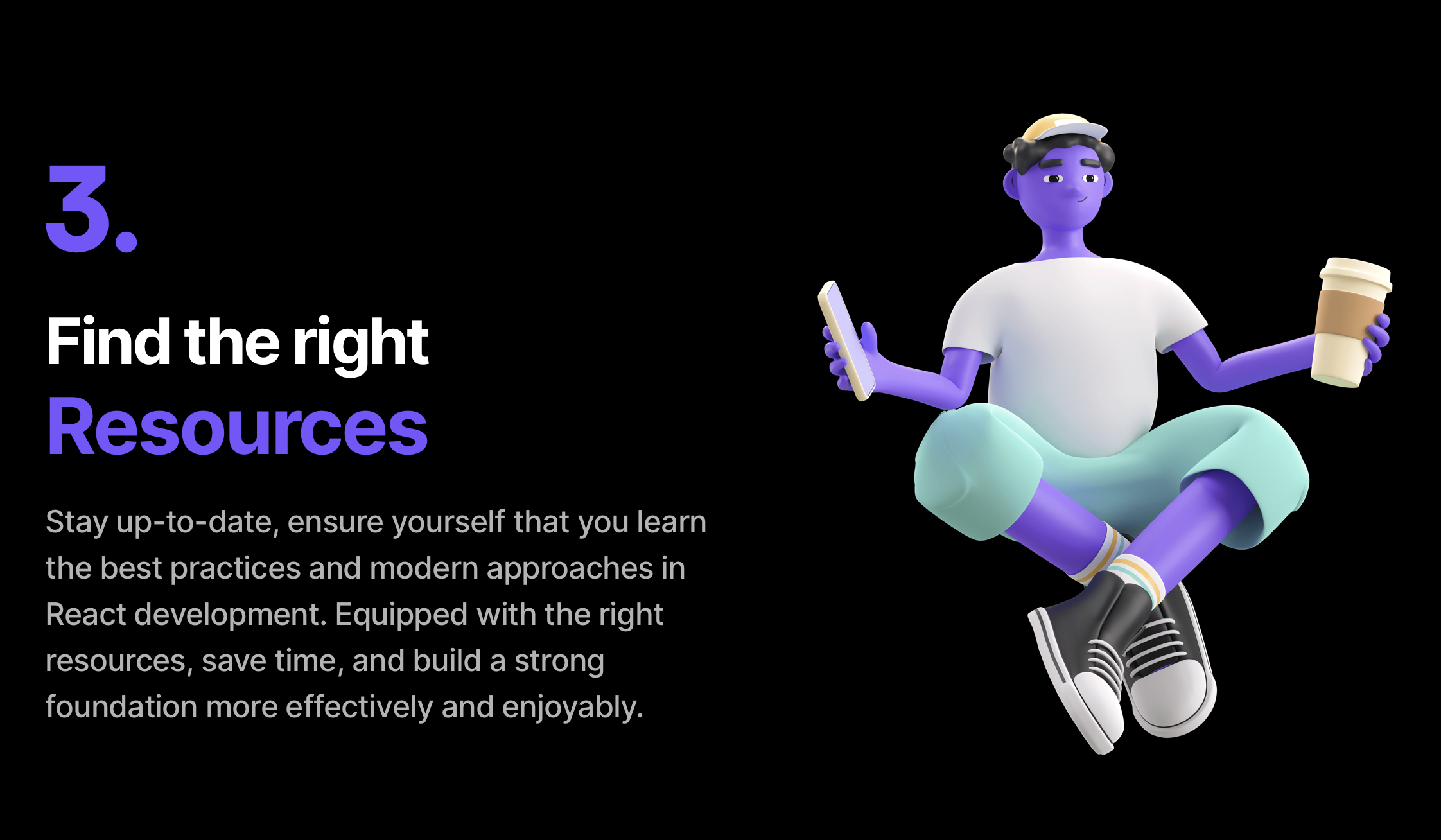 3.

Find the right
Resources

Stay up-to-date, ensure yourself that you learn the best practices and modern approaches in React development. Equipped with the right resources, save time, and build a strong foundation more effectively and enjoyably.